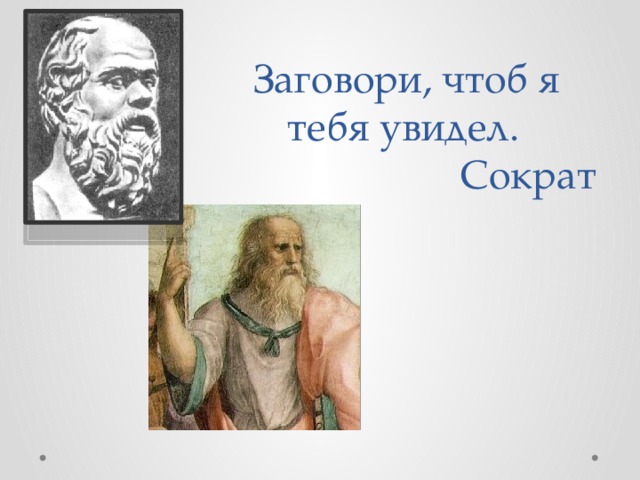 Заговори, чтоб я тебя увидел.
Сократ